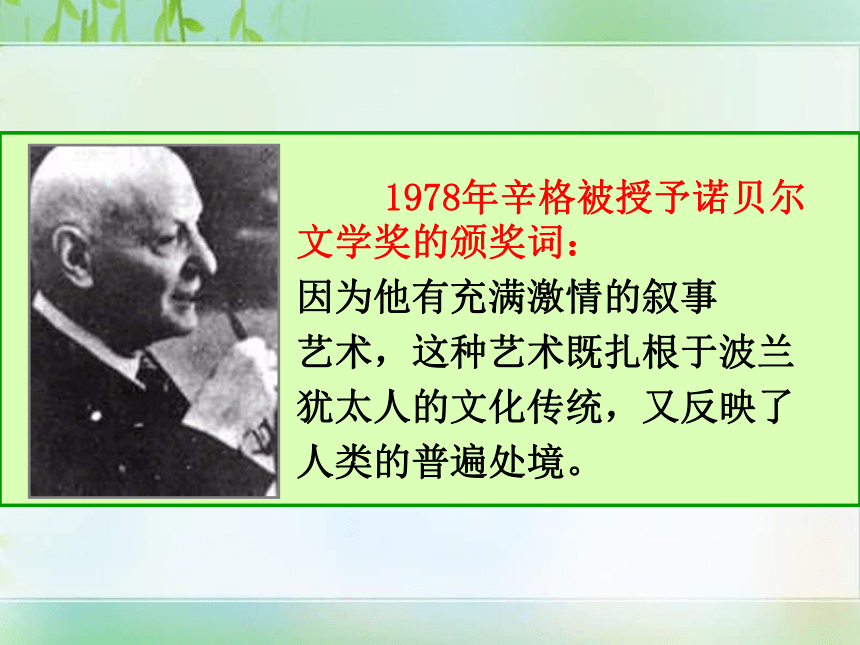 1978年辛格被授予诺贝尔文学奖的颁奖词：

因为他有充满激情的叙事艺术，这种艺术既扎根于波兰犹太人的文化传统，又反映了人类的普遍处境。